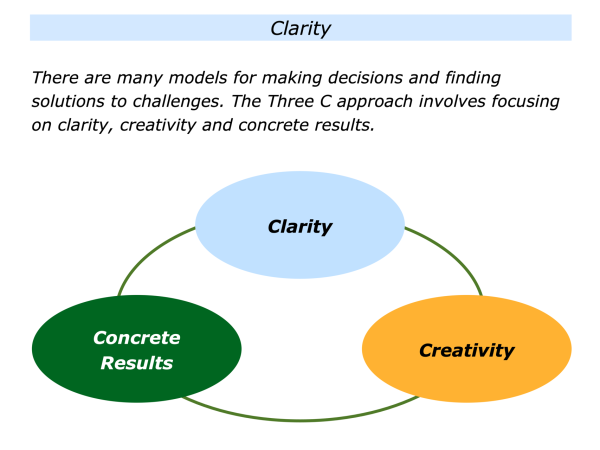 Clarity

There are many models for making decisions and finding solutions to challenges. The Three C approach involves focusing on clarity, creativity and concrete results.

Clarity

Concrete Results

Creativity